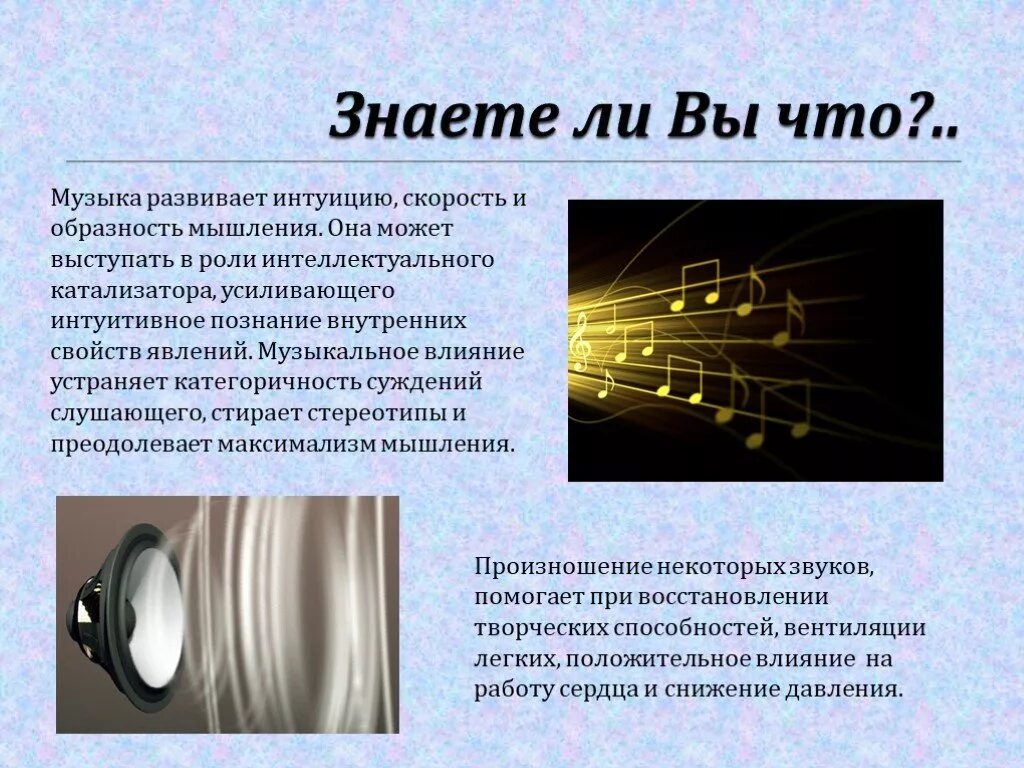 Знаете ли Вы что?..

Музыка развивает интуицию, скорость и образность мышления. Она может выступать в роли интеллектуального катализатора, усиливающего интуитивное познание внутренних свойств явлений. Музыкальное влияние устраняет категоричность суждений слушающего, стирает стереотипы и преодолевает максимализм мышления.

Произношение некоторых звуков, помогает при восстановлении творческих способностей, вентиляции легких, положительное влияние на работу сердца и снижение давления.